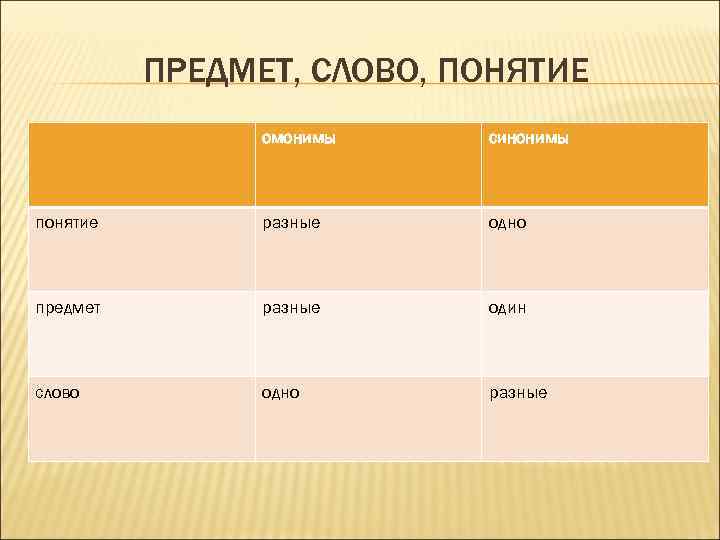 ПРЕДМЕТ, СЛОВО, ПОНЯТИЕ

| | омонимы | синонимы |
|---|---|---|
| понятие | разные | одно |
| предмет | разные | один |
| слово | одно | разные |